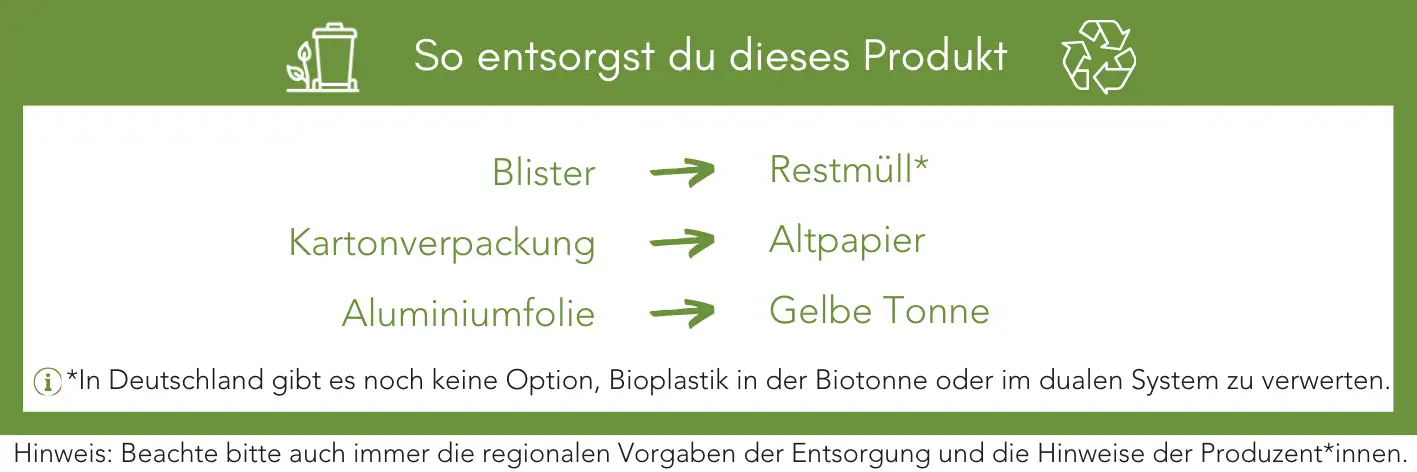 So entsorgst du dieses Produkt

Blister → Restmüll*

Kartonverpackung → Altpapier

Aluminiumfolie → Gelbe Tonne

*In Deutschland gibt es noch keine Option, Bioplastik in der Biotonne oder im dualen System zu verwerten.

Hinweis: Beachte bitte auch immer die regionalen Vorgaben der Entsorgung und die Hinweise der Produzent*innen.